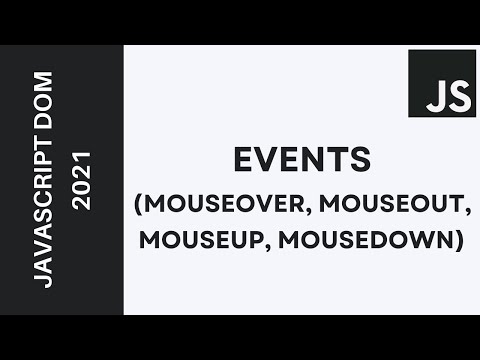 JAVASCRIPT DOM 2021

JS

EVENTS
(MOUSEOVER, MOUSEOUT, MOUSEUP, MOUSEDOWN)